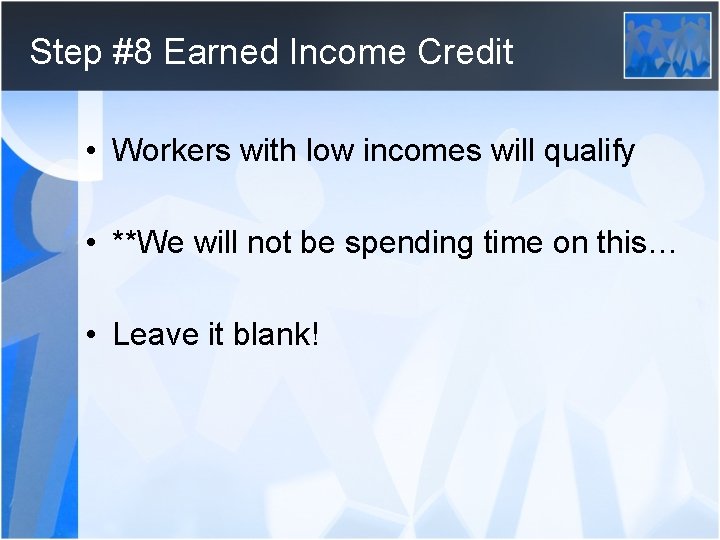 Step #8 Earned Income Credit

• Workers with low incomes will qualify

• **We will not be spending time on this…

• Leave it blank!